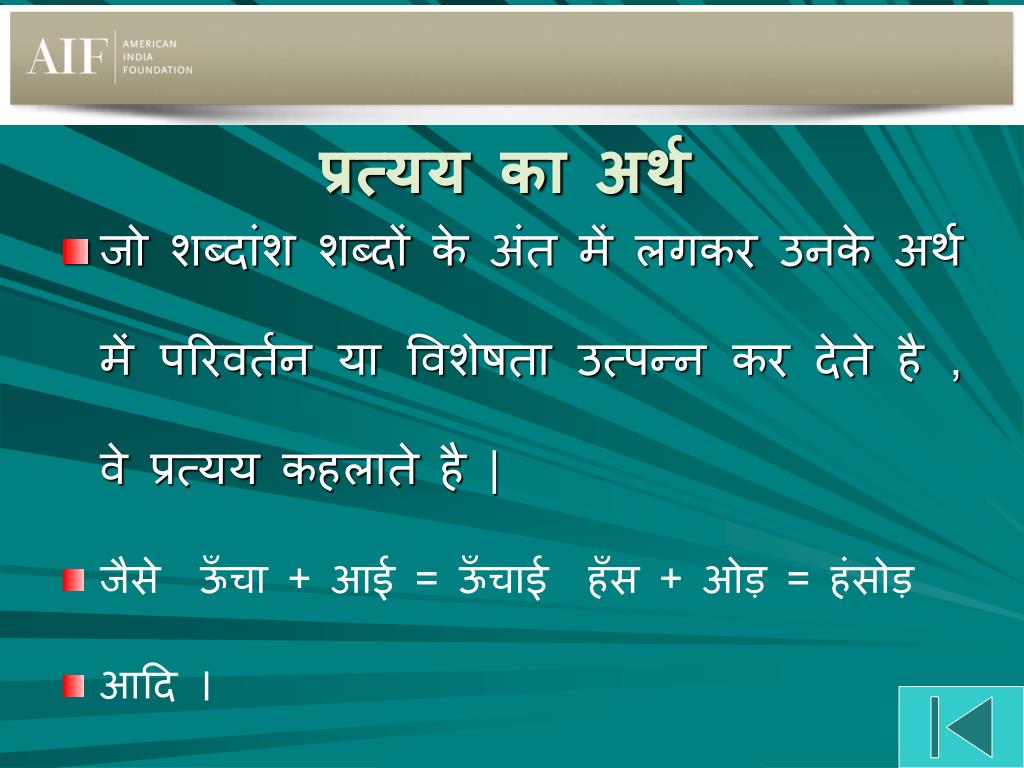 AIF AMERICAN INDIA FOUNDATION

प्रत्यय का अर्थ

जो शब्दांश शब्दों के अंत में लगकर उनके अर्थ में परिवर्तन या विशेषता उत्पन्न कर देते है , वे प्रत्यय कहलाते है |

जैसे ऊँचा + आई = ऊँचाई हँस + ओड़ = हंसोड़

आदि ।